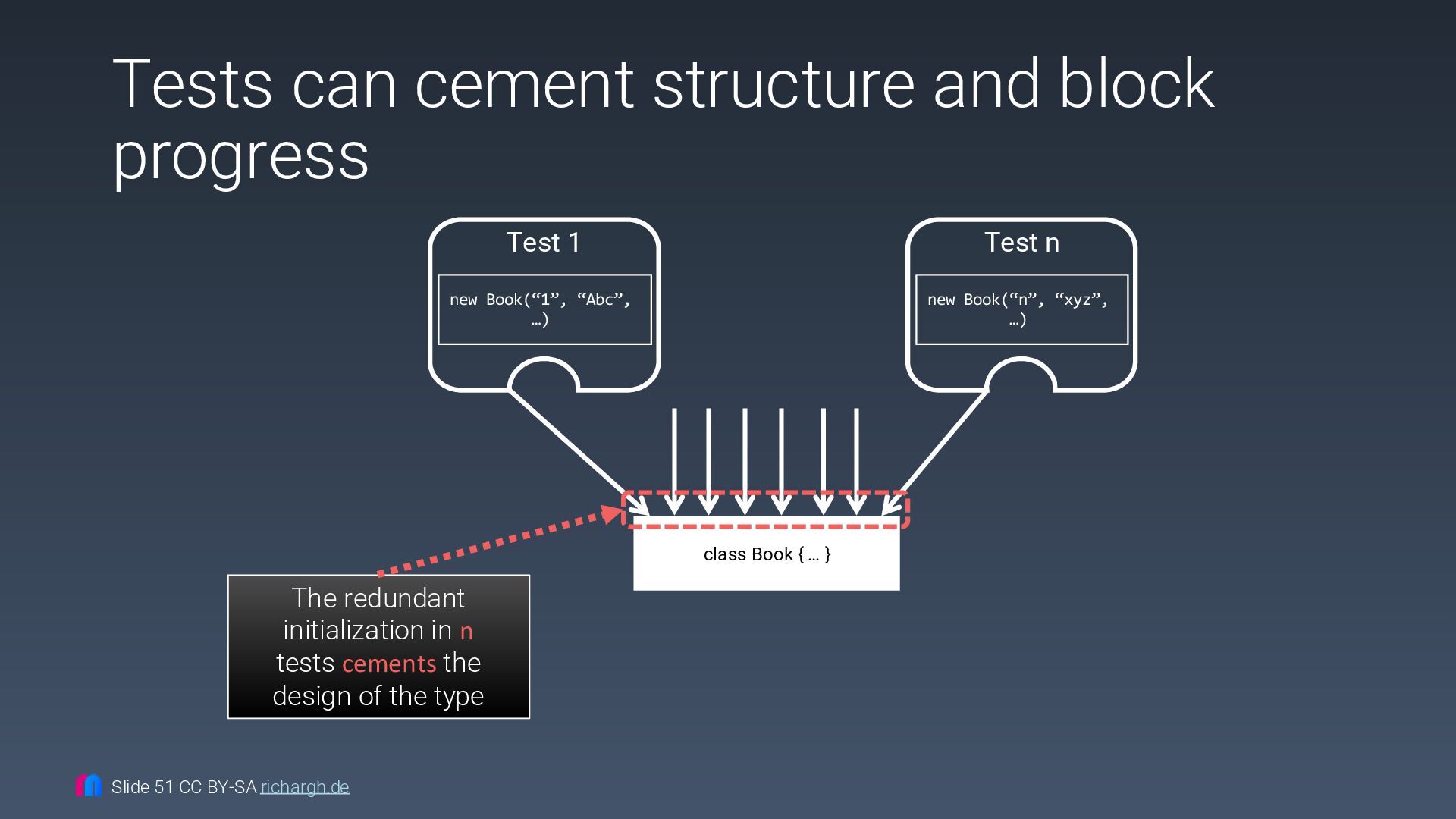 Tests can cement structure and block progress

Test 1

new Book(“1”, “Abc”, …)

Test n

new Book(“n”, “xyz”, …)

class Book { … }

The redundant initialization in n tests cements the design of the type

Slide 51 CC BY-SA richargh.de